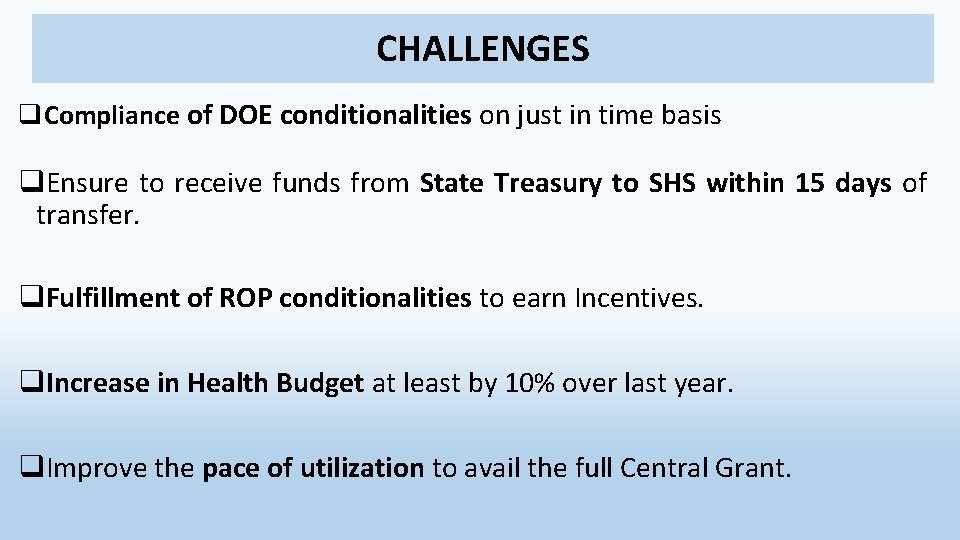 CHALLENGES

❑Compliance of DOE conditionalities on just in time basis

❑Ensure to receive funds from State Treasury to SHS within 15 days of transfer.

❑Fulfillment of ROP conditionalities to earn Incentives.

❑Increase in Health Budget at least by 10% over last year.

❑Improve the pace of utilization to avail the full Central Grant.